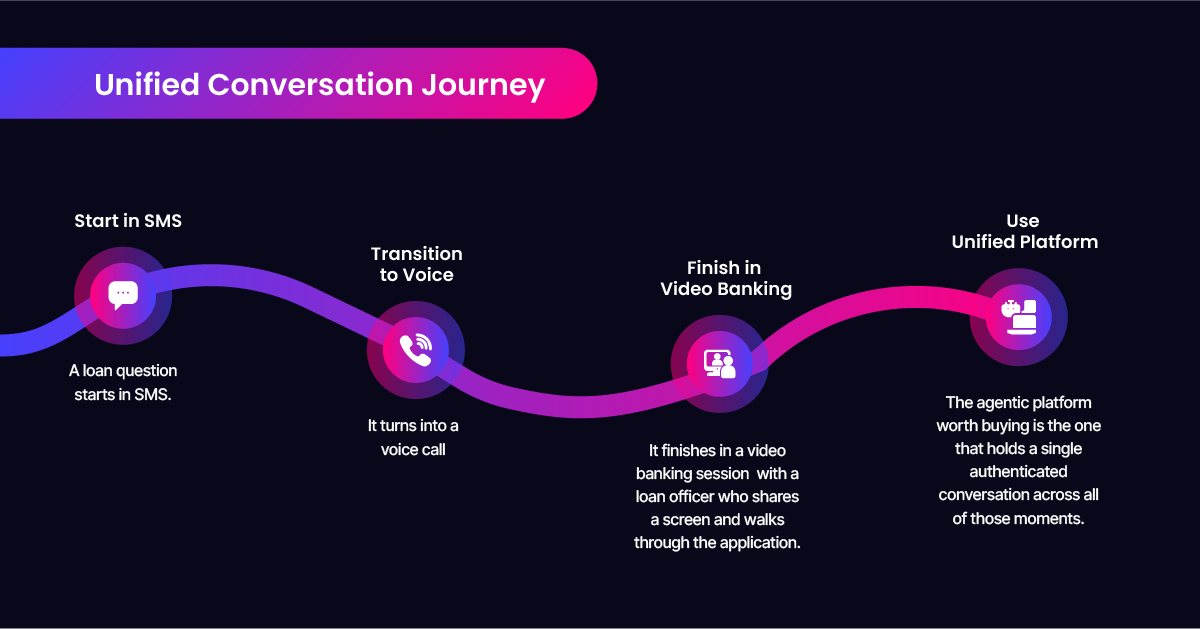 Unified Conversation Journey

Start in SMS

A loan question starts in SMS.

Transition to Voice

It turns into a voice call

Finish in Video Banking

It finishes in a video banking session  with a loan officer who shares a screen and walks through the application.

Use Unified Platform

The agentic platform worth buying is the one that holds a single authenticated conversation across all of those moments.